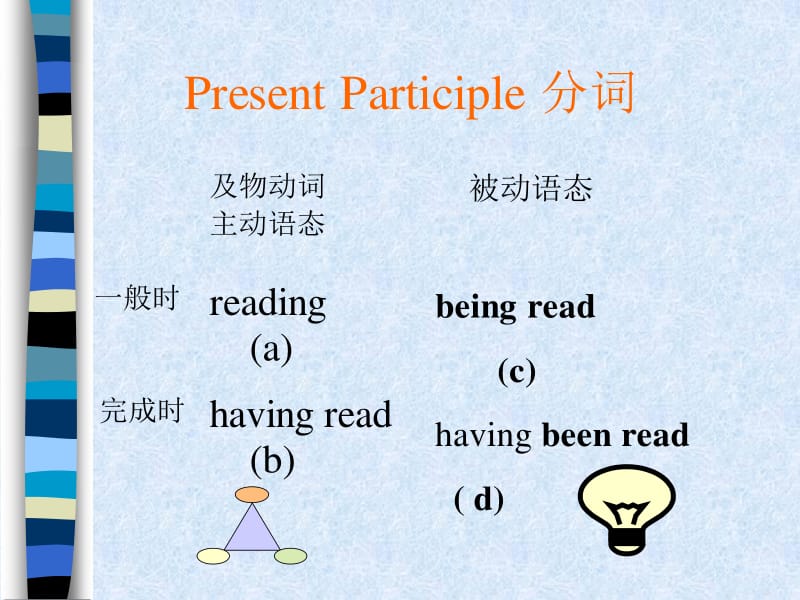 Present Participle 分词

| | 及物动词 主动语态 | 被动语态 |
|---|---|---|
| 一般时 | reading (a) | being read (c) |
| 完成时 | having read (b) | having been read ( d) |